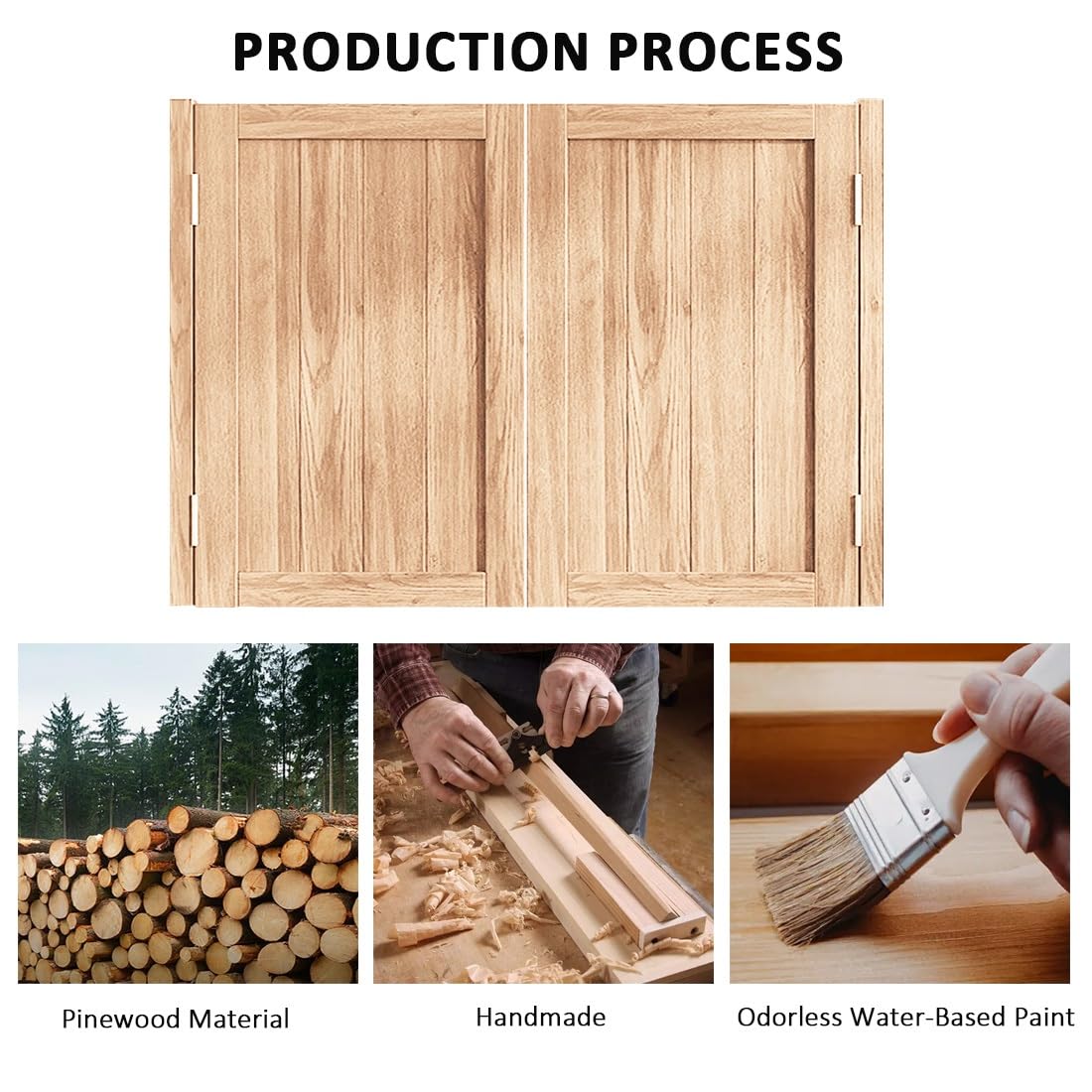 PRODUCTION PROCESS

Pinewood Material

Handmade

Odorless Water-Based Paint